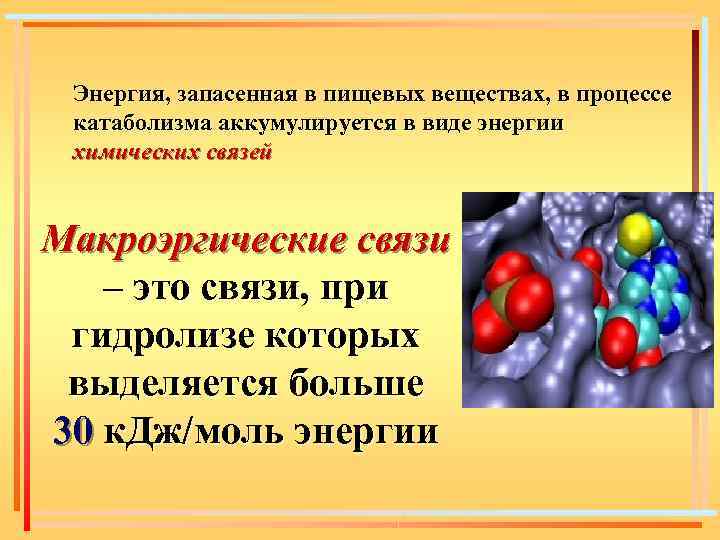 Энергия, запасенная в пищевых веществах, в процессе катаболизма аккумулируется в виде энергии химических связей

Макроэргические связи – это связи, при гидролизе которых выделяется больше 30 кДж/моль энергии